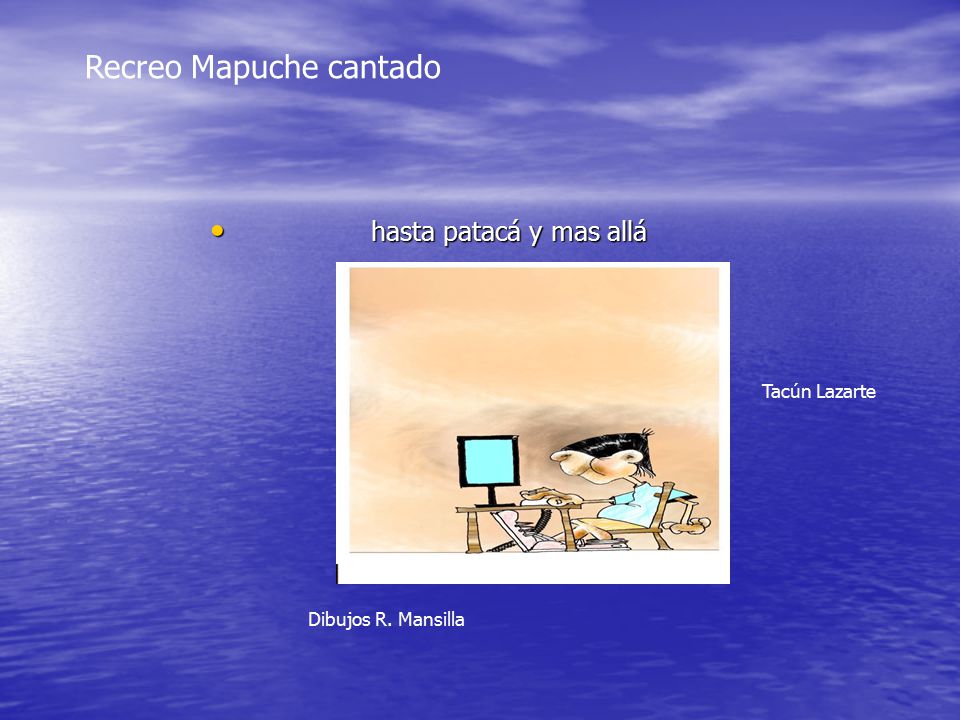 Recreo Mapuche cantado

• hasta patacá y mas allá

Tacún Lazarte

Dibujos R. Mansilla